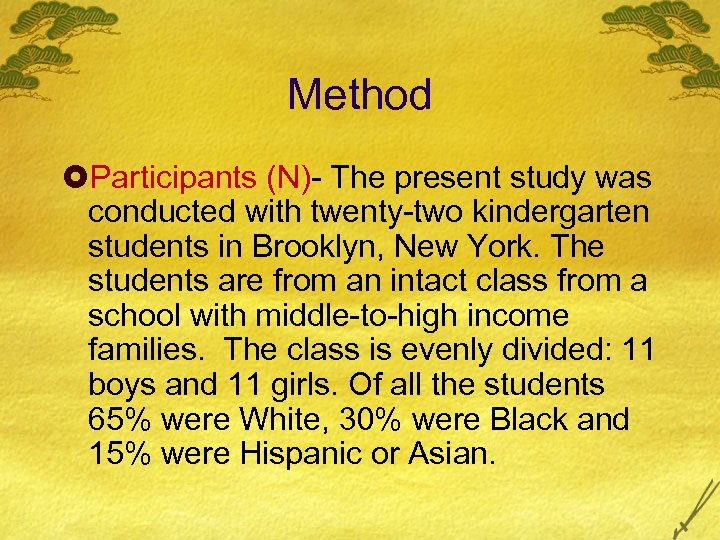 Method

Participants (N)- The present study was conducted with twenty-two kindergarten students in Brooklyn, New York. The students are from an intact class from a school with middle-to-high income families.  The class is evenly divided: 11 boys and 11 girls. Of all the students 65% were White, 30% were Black and 15% were Hispanic or Asian.